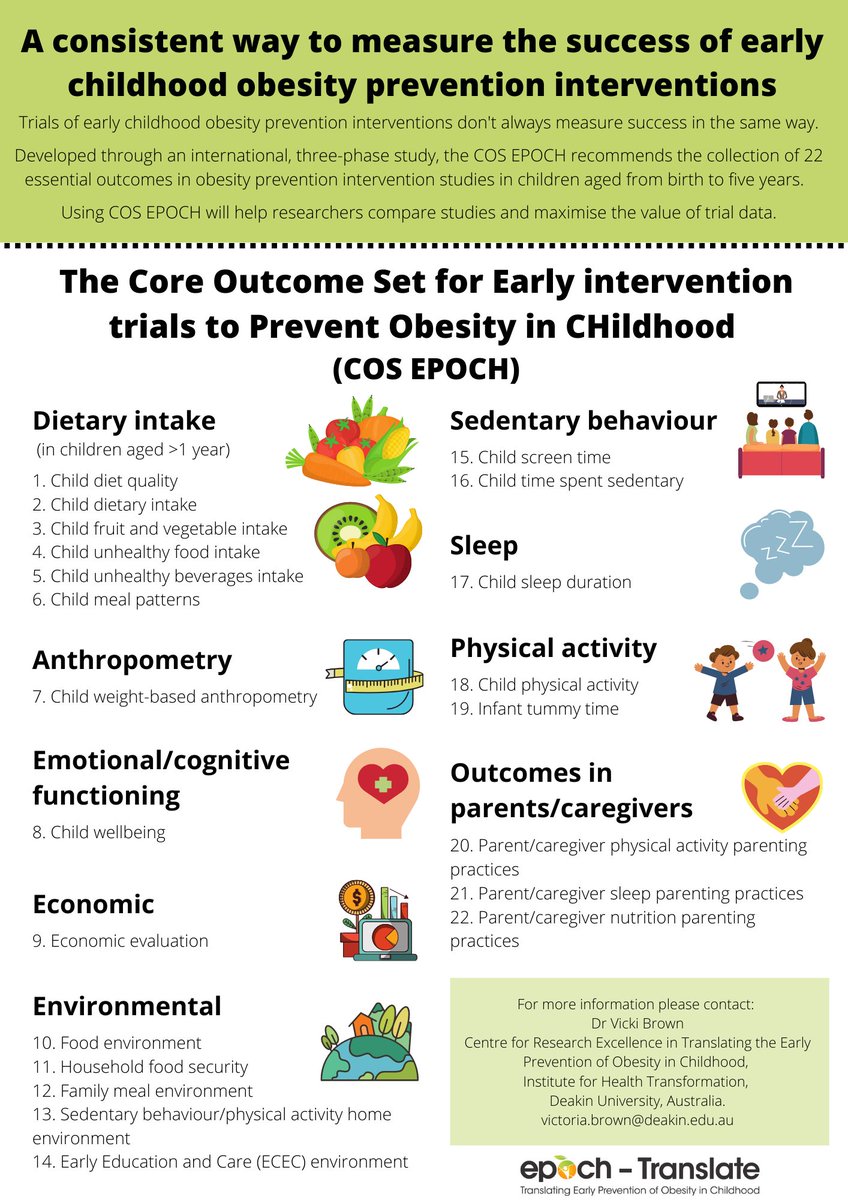 A consistent way to measure the success of early childhood obesity prevention interventions

Trials of early childhood obesity prevention interventions don't always measure success in the same way.

Developed through an international, three-phase study, the COS EPOCH recommends the collection of 22 essential outcomes in obesity prevention intervention studies in children aged from birth to five years.

Using COS EPOCH will help researchers compare studies and maximise the value of trial data.

The Core Outcome Set for Early intervention trials to Prevent Obesity in CHildhood (COS EPOCH)

Dietary intake
(in children aged >1 year)
1. Child diet quality
2. Child dietary intake
3. Child fruit and vegetable intake
4. Child unhealthy food intake
5. Child unhealthy beverages intake
6. Child meal patterns

Anthropometry
7. Child weight-based anthropometry

Emotional/cognitive functioning
8. Child wellbeing

Economic
9. Economic evaluation

Environmental
10. Food environment
11. Household food security
12. Family meal environment
13. Sedentary behaviour/physical activity home environment
14. Early Education and Care (ECEC) environment

Sedentary behaviour
15. Child screen time
16. Child time spent sedentary

Sleep
17. Child sleep duration

Physical activity
18. Child physical activity
19. Infant tummy time

Outcomes in parents/caregivers
20. Parent/caregiver physical activity parenting practices
21. Parent/caregiver sleep parenting practices
22. Parent/caregiver nutrition parenting practices

For more information please contact:
Dr Vicki Brown
Centre for Research Excellence in Translating the Early Prevention of Obesity in Childhood,
Institute for Health Transformation,
Deakin University, Australia.
victoria.brown@deakin.edu.au

epoch – Translate
Translating Early Prevention of Obesity in Childhood